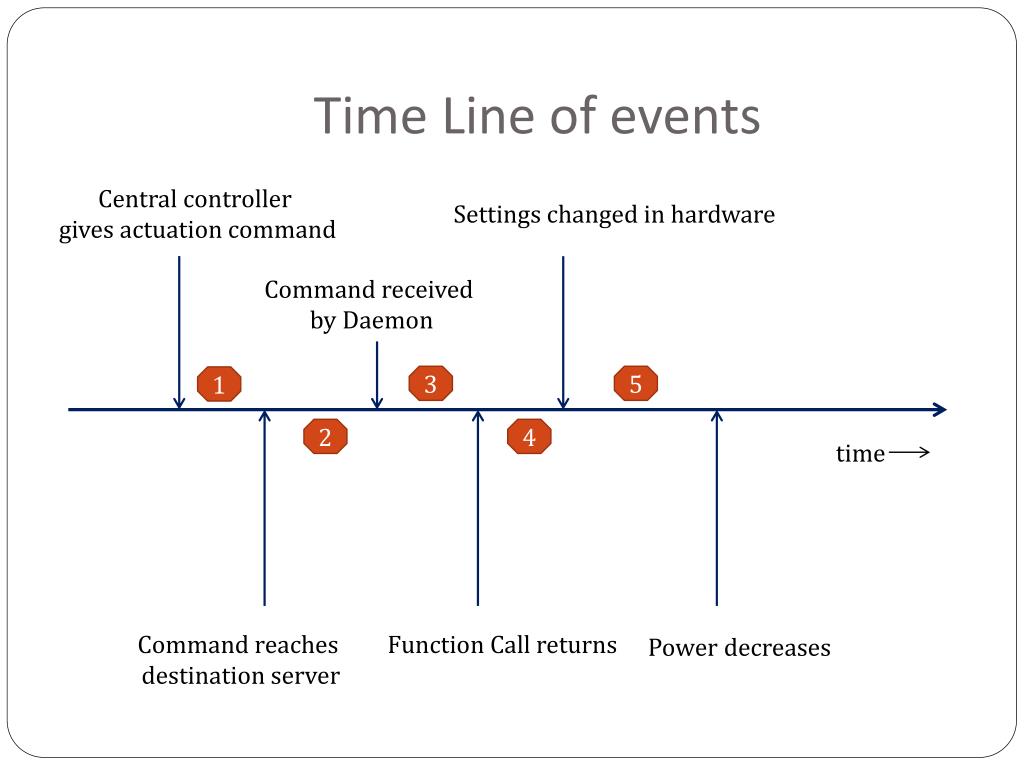 Time Line of events

Central controller
gives actuation command

Settings changed in hardware

Command received
by Daemon

1

3

5

2

4

time

Command reaches
destination server

Function Call returns

Power decreases